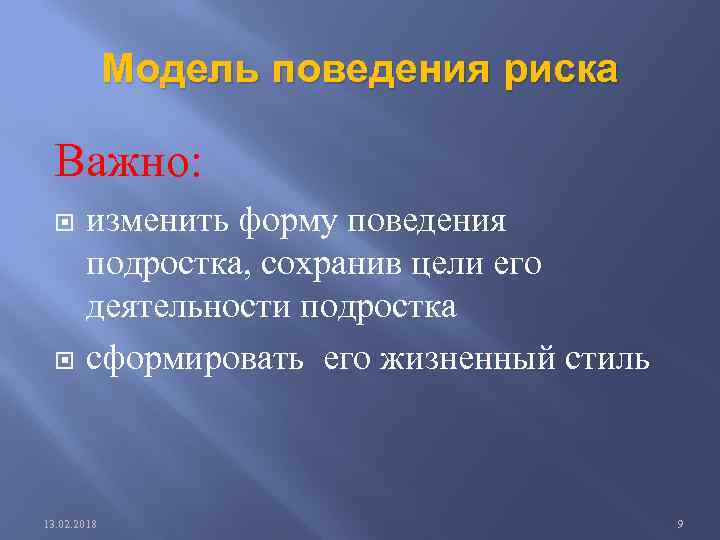 Модель поведения риска

Важно:

изменить форму поведения подростка, сохранив цели его деятельности подростка

сформировать его жизненный стиль

13.02.2018

9